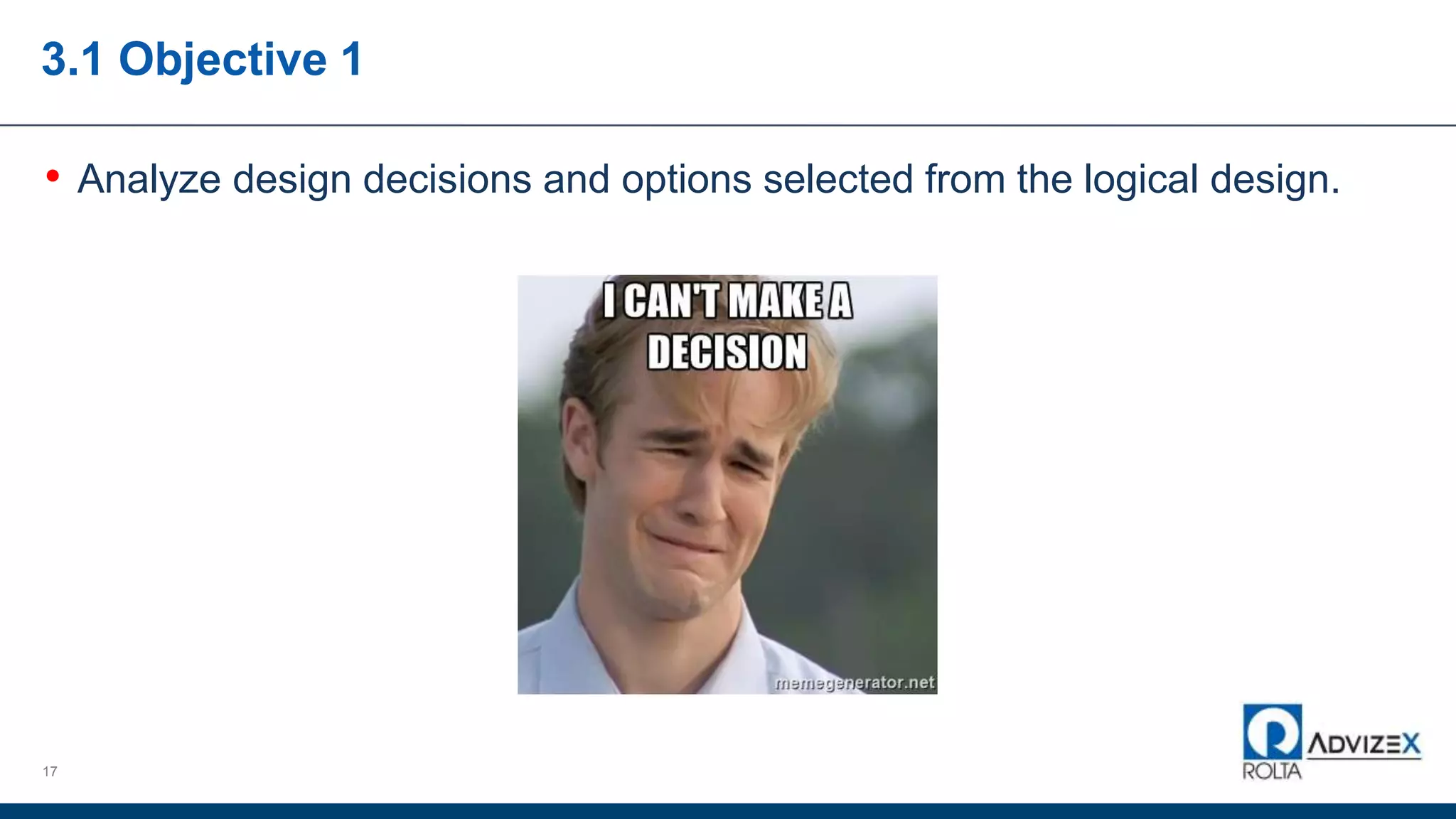 3.1 Objective 1

• Analyze design decisions and options selected from the logical design.

I CAN'T MAKE A DECISION

memegenerator.net

17

ROLTA ADVIZEX